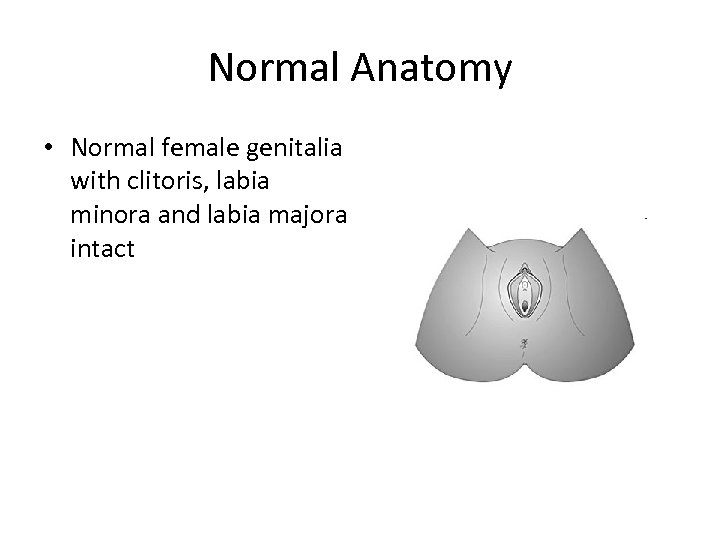 Normal Anatomy

• Normal female genitalia with clitoris, labia minora and labia majora intact